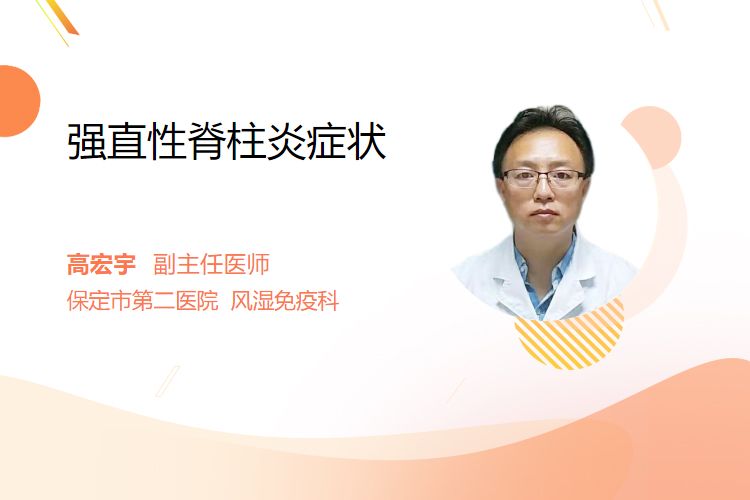 强直性脊柱炎症状

高宏宇 副主任医师
保定市第二医院 风湿免疫科